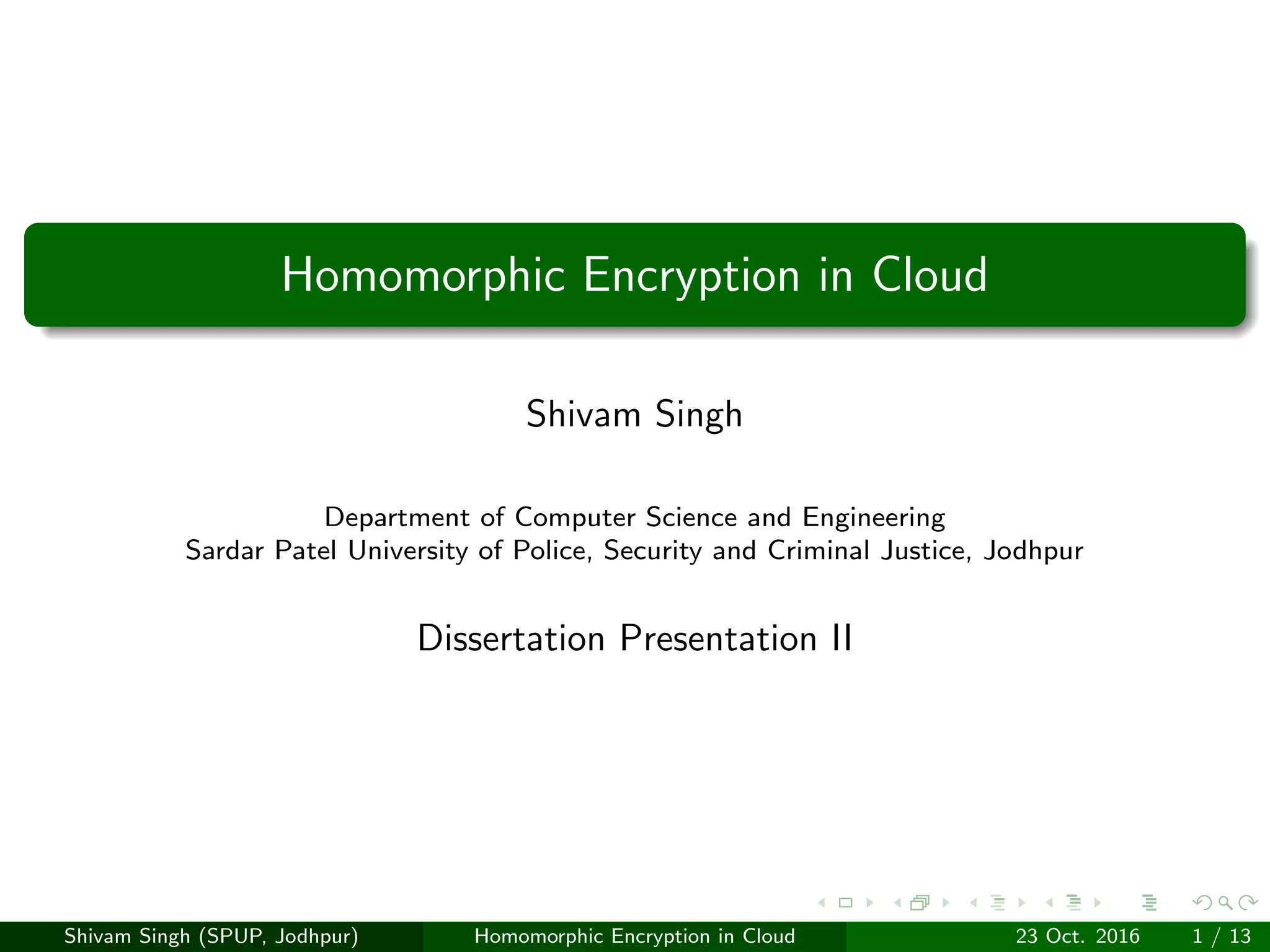 Homomorphic Encryption in Cloud

Shivam Singh

Department of Computer Science and Engineering
Sardar Patel University of Police, Security and Criminal Justice, Jodhpur

Dissertation Presentation II

Shivam Singh (SPUP, Jodhpur) Homomorphic Encryption in Cloud 23 Oct. 2016 1 / 13